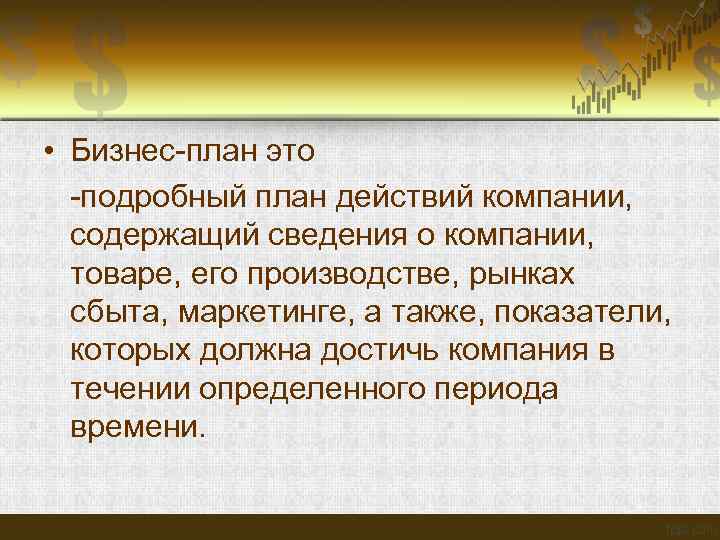 • Бизнес-план это

-подробный план действий компании, содержащий сведения о компании, товаре, его производстве, рынках сбыта, маркетинге, а также, показатели, которых должна достичь компания в течении определенного периода времени.